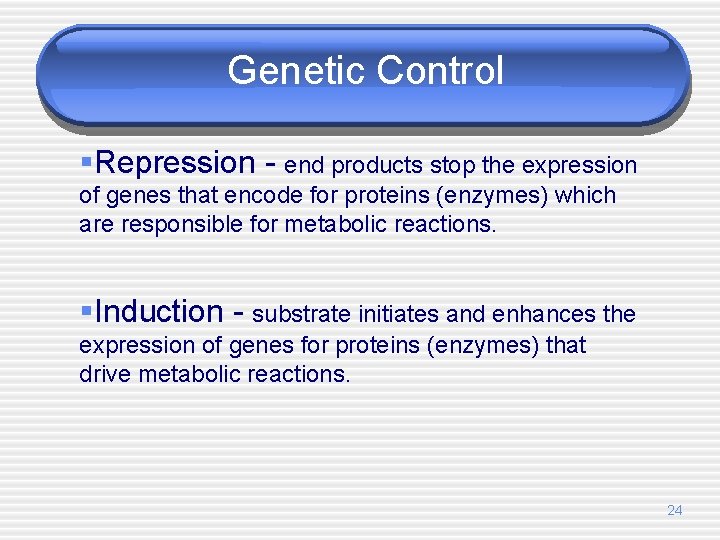 Genetic Control

▪Repression - end products stop the expression of genes that encode for proteins (enzymes) which are responsible for metabolic reactions.

▪Induction - substrate initiates and enhances the expression of genes for proteins (enzymes) that drive metabolic reactions.

24